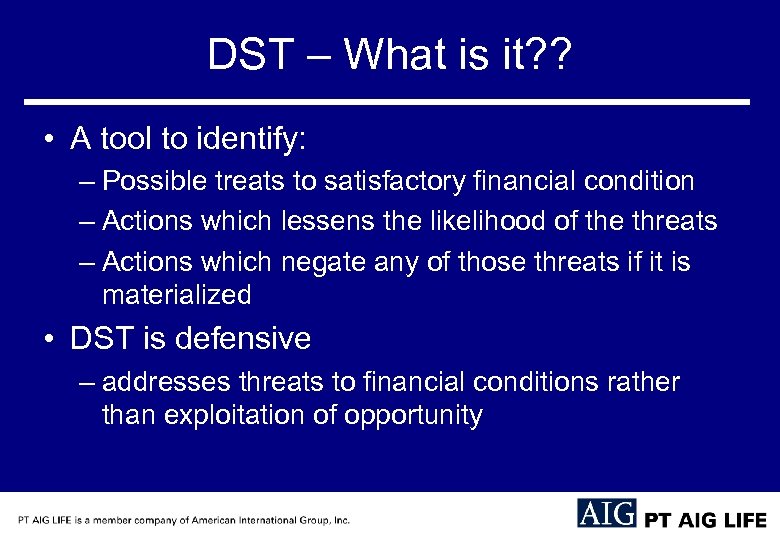 DST – What is it??

• A tool to identify:
– Possible treats to satisfactory financial condition
– Actions which lessens the likelihood of the threats
– Actions which negate any of those threats if it is materialized

• DST is defensive
– addresses threats to financial conditions rather than exploitation of opportunity

PT AIG LIFE is a member company of American International Group, Inc.

AIG PT AIG LIFE